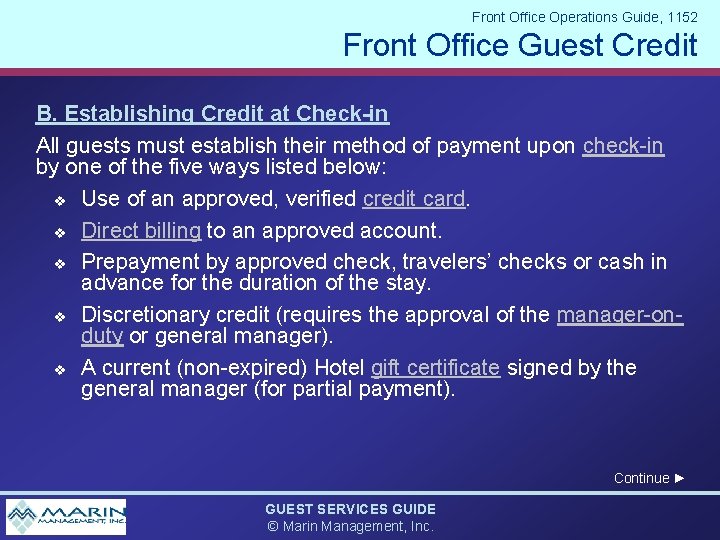 Front Office Operations Guide, 1152

Front Office Guest Credit

B. Establishing Credit at Check-in

All guests must establish their method of payment upon check-in by one of the five ways listed below:

❖ Use of an approved, verified credit card.

❖ Direct billing to an approved account.

❖ Prepayment by approved check, travelers' checks or cash in advance for the duration of the stay.

❖ Discretionary credit (requires the approval of the manager-on-duty or general manager).

❖ A current (non-expired) Hotel gift certificate signed by the general manager (for partial payment).

Continue ►

MARIN MANAGEMENT, INC.

GUEST SERVICES GUIDE
© Marin Management, Inc.